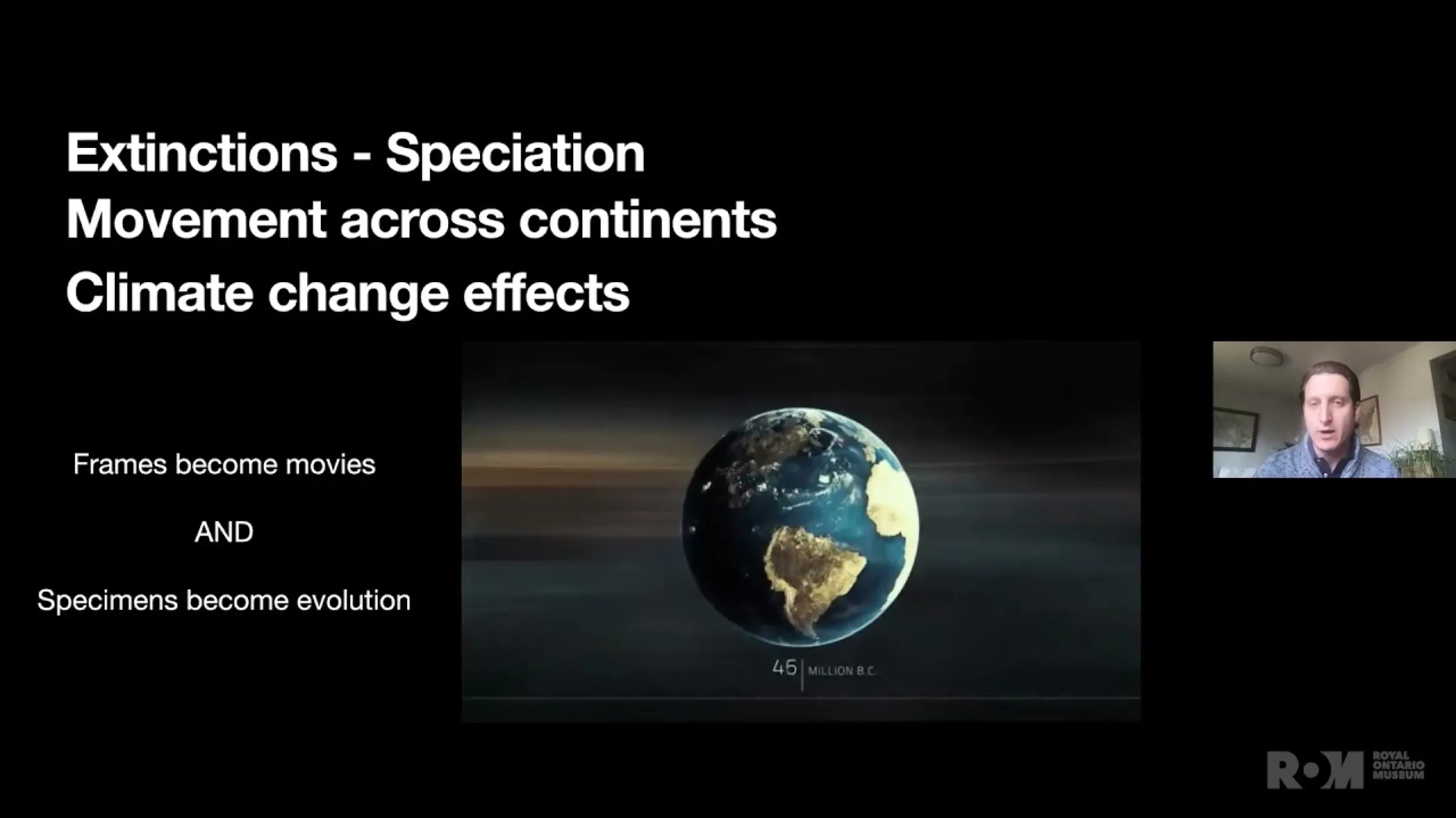 Extinctions - Speciation
Movement across continents
Climate change effects

Frames become movies

AND

Specimens become evolution

46 | MILLION B.C.

ROM ROYAL ONTARIO MUSEUM